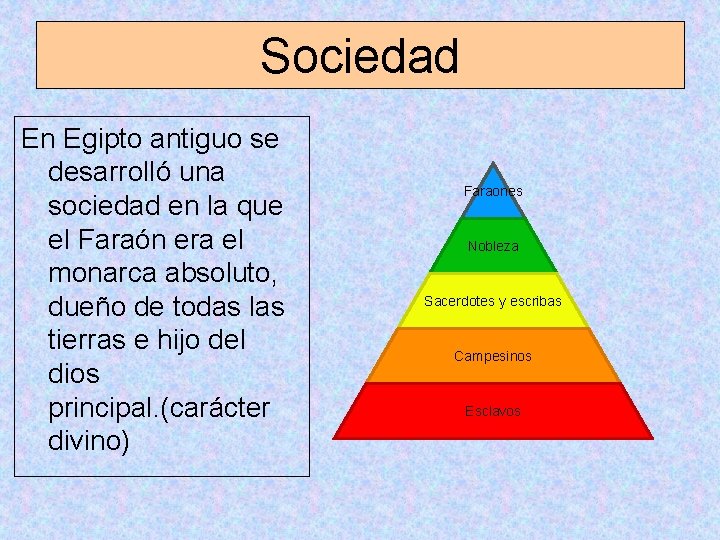 Sociedad

En Egipto antiguo se desarrolló una sociedad en la que el Faraón era el monarca absoluto, dueño de todas las tierras e hijo del dios principal.(carácter divino)

Faraones

Nobleza

Sacerdotes y escribas

Campesinos

Esclavos